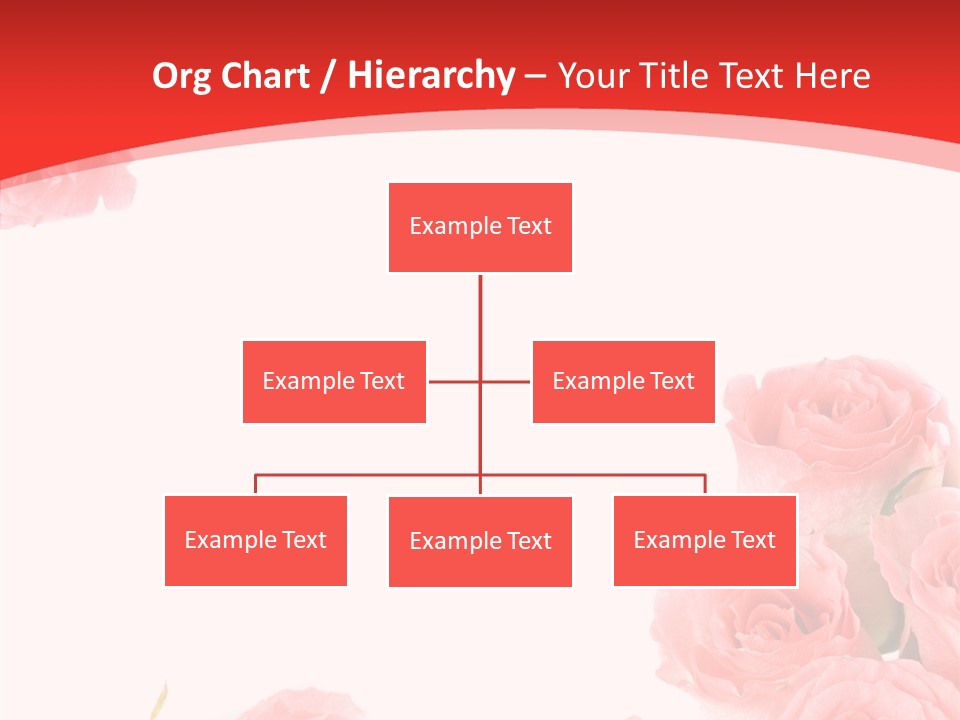 Org Chart / Hierarchy – Your Title Text Here

Example Text

Example Text

Example Text

Example Text

Example Text

Example Text